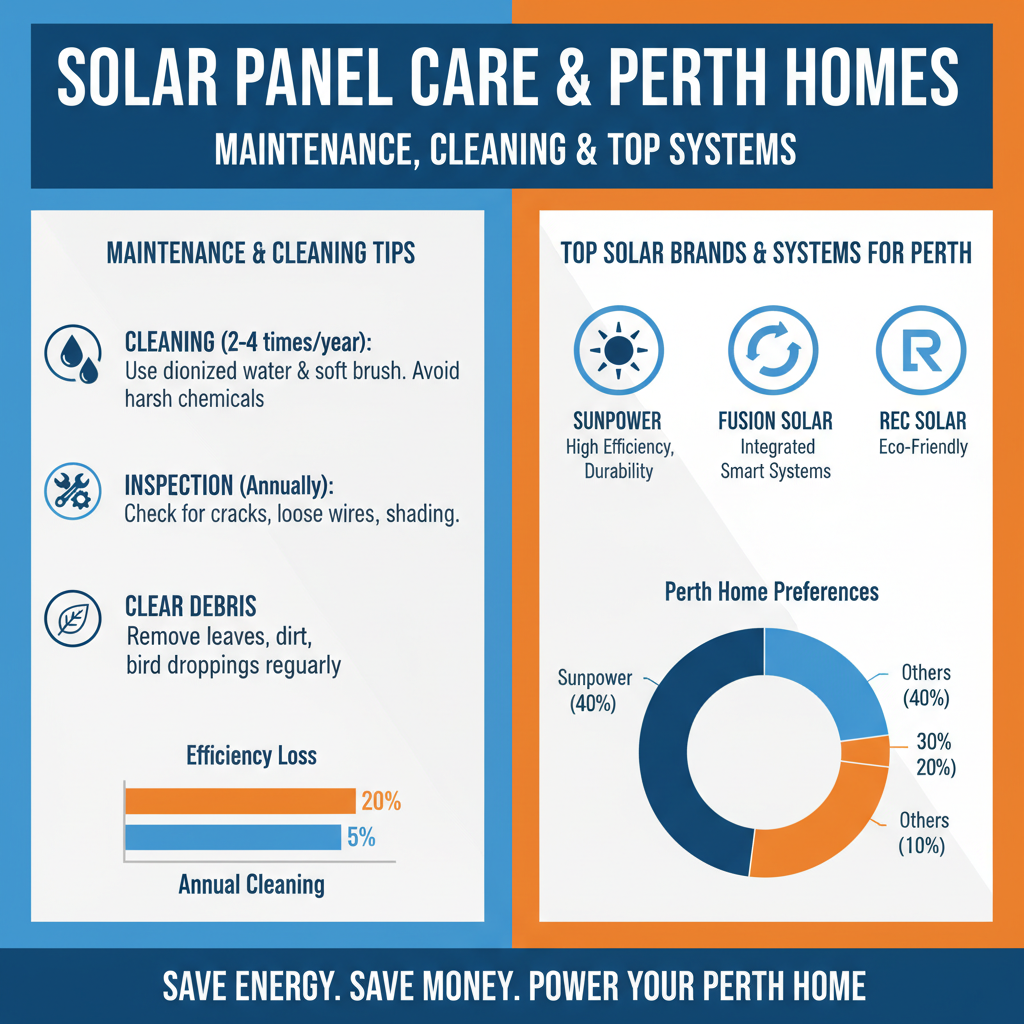 SOLAR PANEL CARE & PERTH HOMES
MAINTENANCE, CLEANING & TOP SYSTEMS

MAINTENANCE & CLEANING TIPS

CLEANING (2-4 times/year):
Use dionized water & soft brush. Avoid harsh chemicals

INSPECTION (Annually):
Check for cracks, loose wires, shading.

CLEAR DEBRIS
Remove leaves, dirt, bird droppings reguarly

Efficiency Loss
20%
5%
Annual Cleaning

TOP SOLAR BRANDS & SYSTEMS FOR PERTH

SUNPOWER
High Efficiency, Durability

FUSION SOLAR
Integrated Smart Systems

REC SOLAR
Eco-Friendly

Perth Home Preferences

Sunpower (40%)
Others (40%)
30% 20%)
Others (10%)

SAVE ENERGY. SAVE MONEY. POWER YOUR PERTH HOME